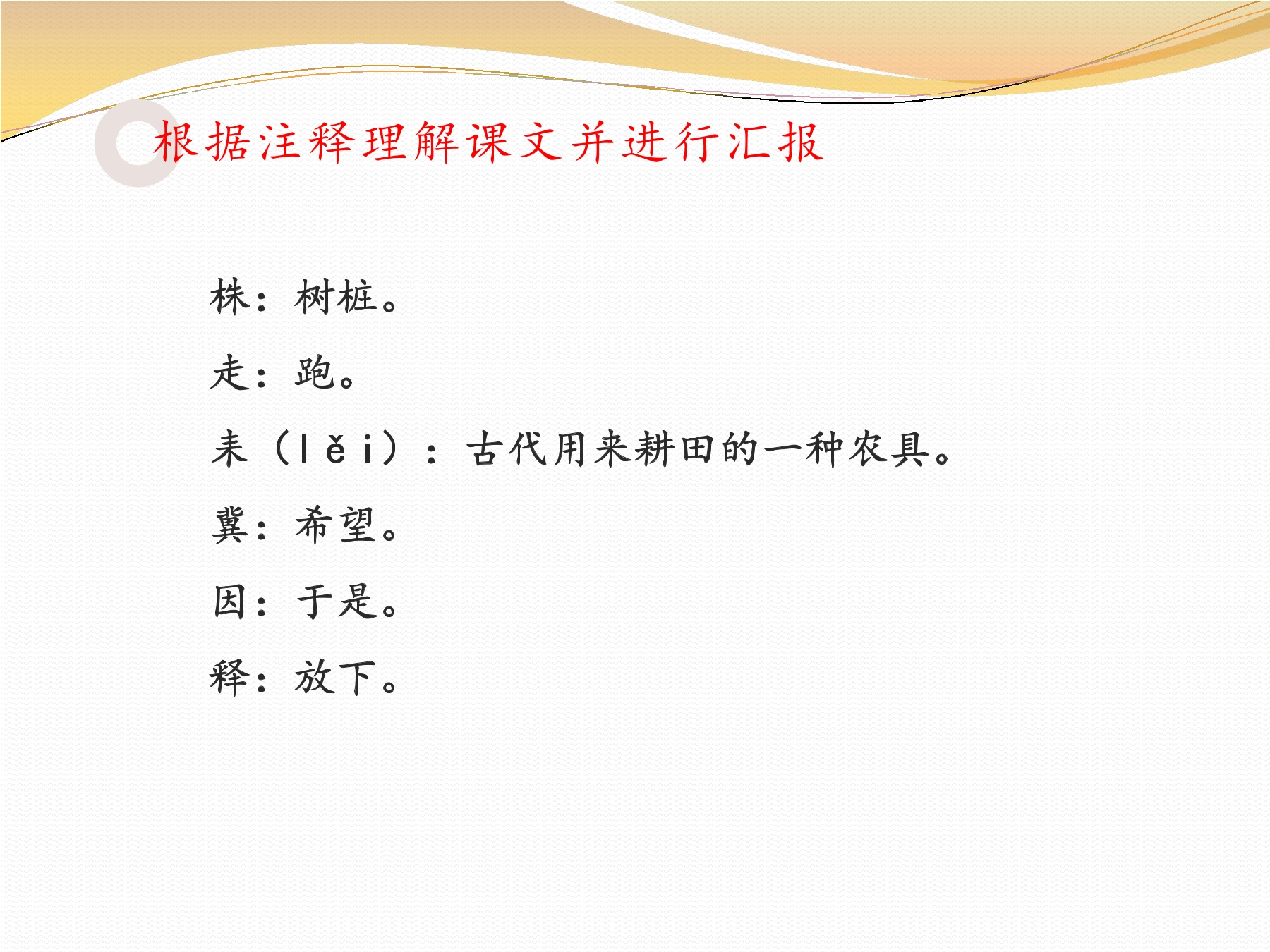 根据注释理解课文并进行汇报

株：树桩。

走：跑。

耒（lěi）：古代用来耕田的一种农具。

冀：希望。

因：于是。

释：放下。